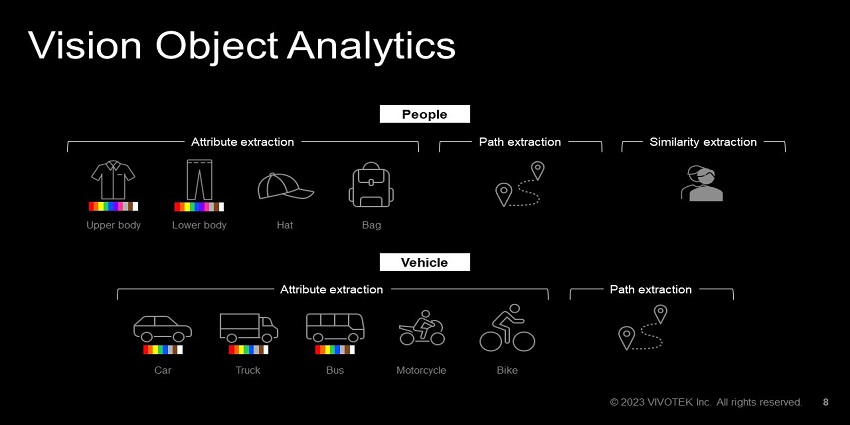 Vision Object Analytics

People

Attribute extraction

Path extraction

Similarity extraction

Upper body

Lower body

Hat

Bag

Vehicle

Attribute extraction

Path extraction

Car

Truck

Bus

Motorcycle

Bike

© 2023 VIVOTEK Inc. All rights reserved. 8